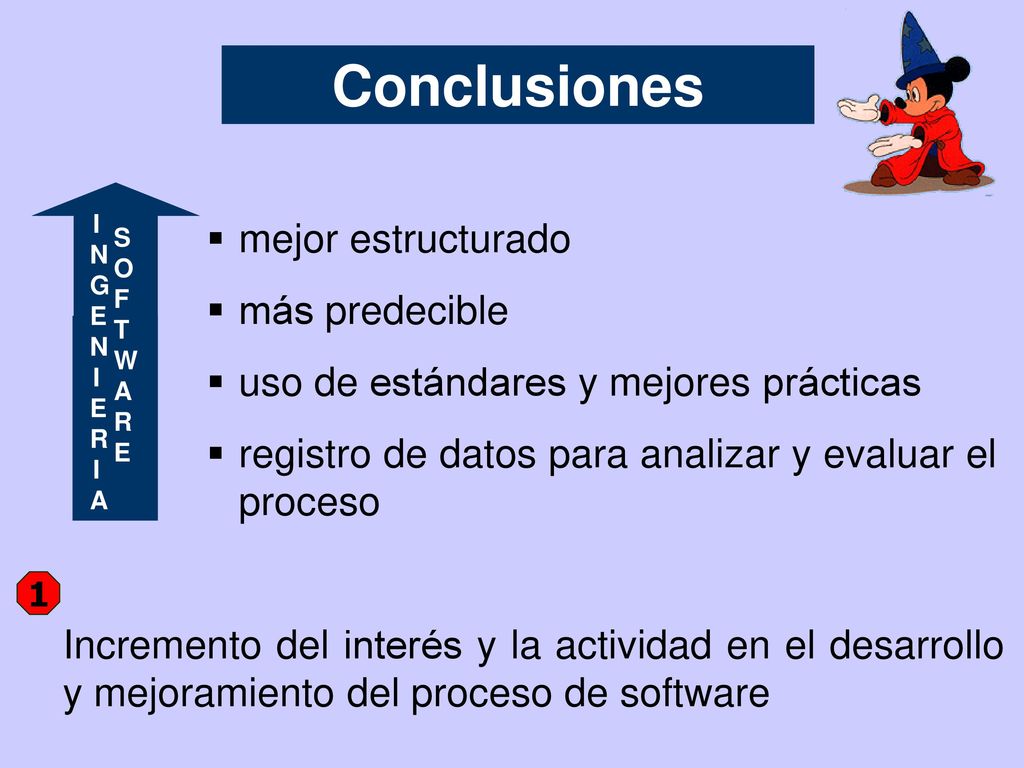 Conclusiones

INGENIERIA
SOFTWARE

▪ mejor estructurado
▪ más predecible
▪ uso de estándares y mejores prácticas
▪ registro de datos para analizar y evaluar el proceso

1

Incremento del interés y la actividad en el desarrollo y mejoramiento del proceso de software